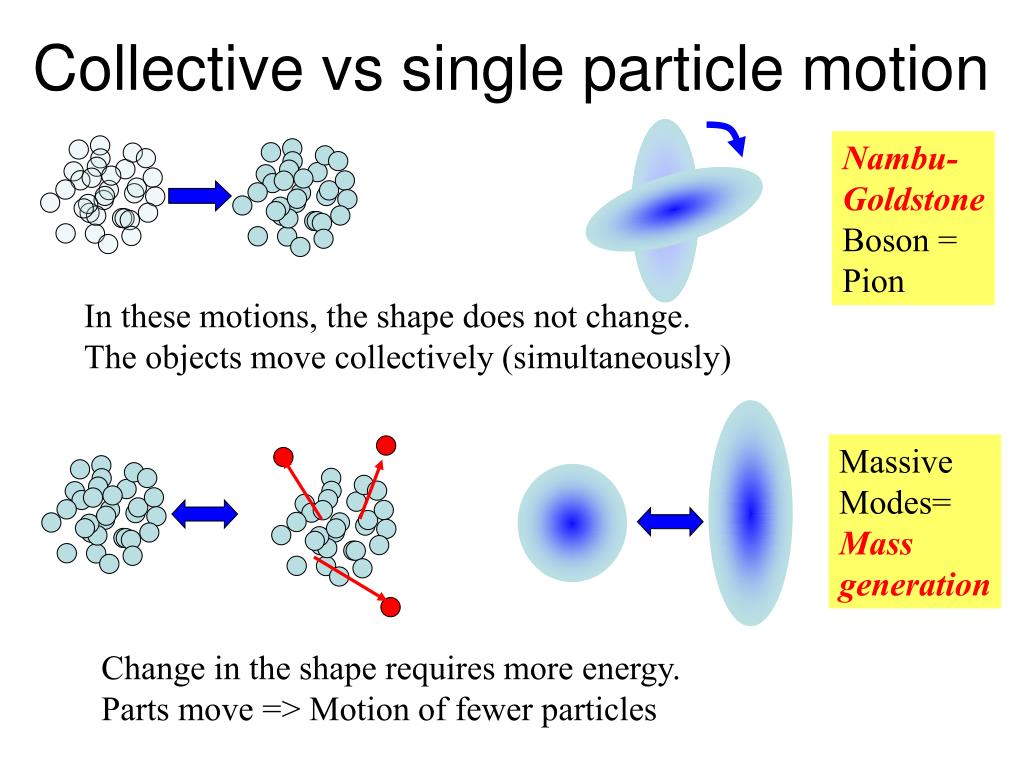 Collective vs single particle motion

Nambu-Goldstone Boson = Pion

In these motions, the shape does not change.
The objects move collectively (simultaneously)

Massive Modes= Mass generation

Change in the shape requires more energy.
Parts move => Motion of fewer particles